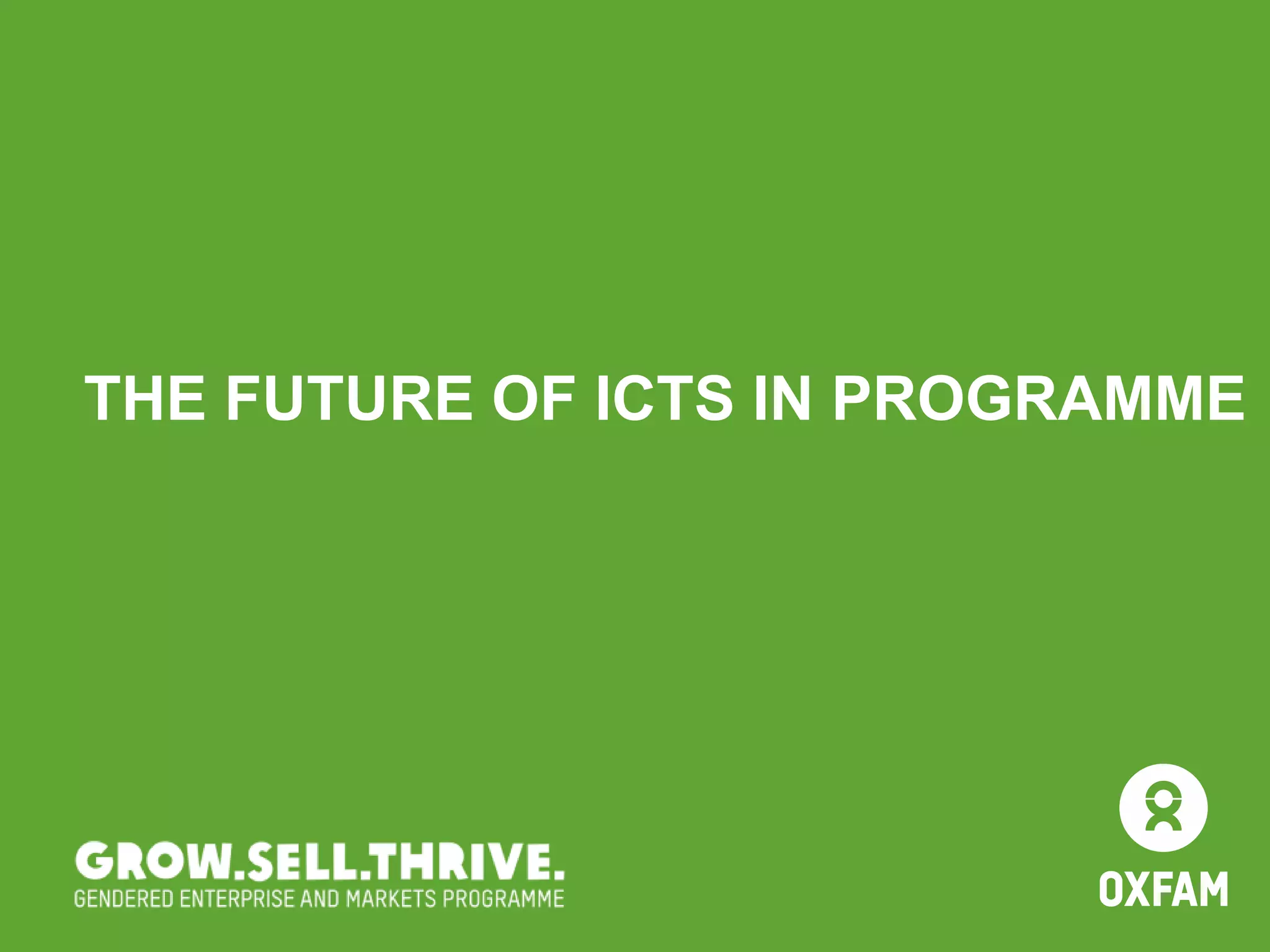 THE FUTURE OF ICTS IN PROGRAMME

GROW.SELL.THRIVE.
GENDERED ENTERPRISE AND MARKETS PROGRAMME

OXFAM